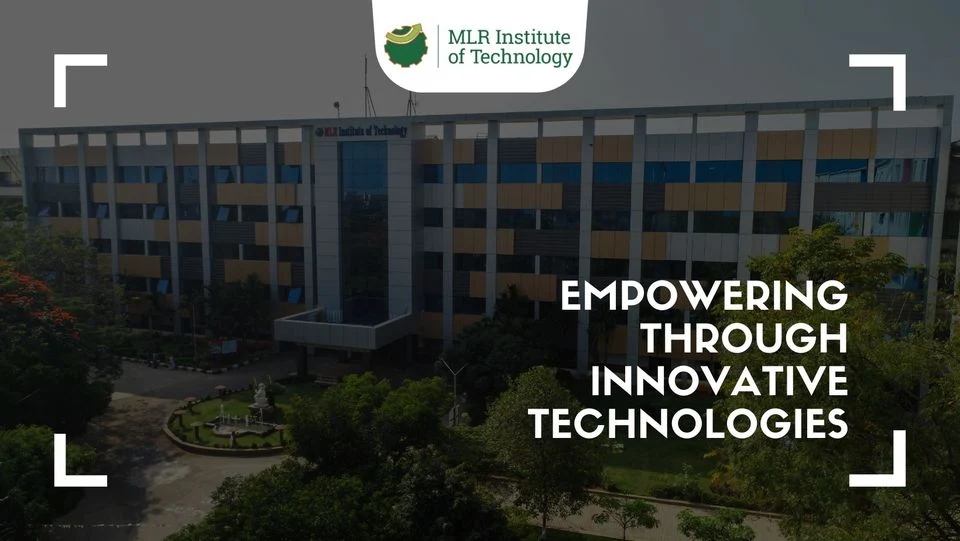 MLR Institute of Technology

MLR Institute of Technology

EMPOWERING THROUGH INNOVATIVE TECHNOLOGIES